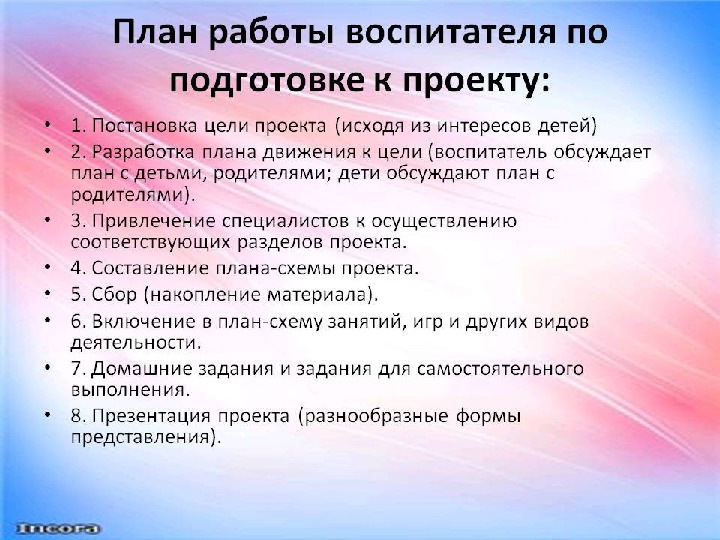 План работы воспитателя по подготовке к проекту:

• 1. Постановка цели проекта (исходя из интересов детей)
• 2. Разработка плана движения к цели (воспитатель обсуждает план с детьми, родителями; дети обсуждают план с родителями).
• 3. Привлечение специалистов к осуществлению соответствующих разделов проекта.
• 4. Составление плана-схемы проекта.
• 5. Сбор (накопление материала).
• 6. Включение в план-схему занятий, игр и других видов деятельности.
• 7. Домашние задания и задания для самостоятельного выполнения.
• 8. Презентация проекта (разнообразные формы представления).

Incora